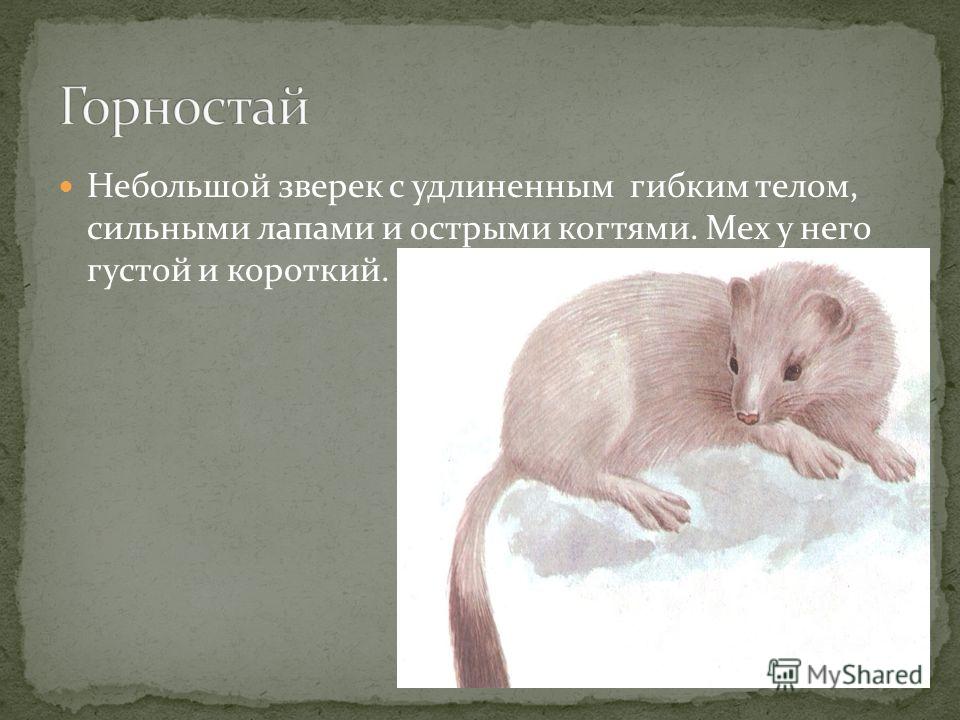 Горностай

Небольшой зверек с удлиненным гибким телом, сильными лапами и острыми когтями. Мех у него густой и короткий.

MyShared